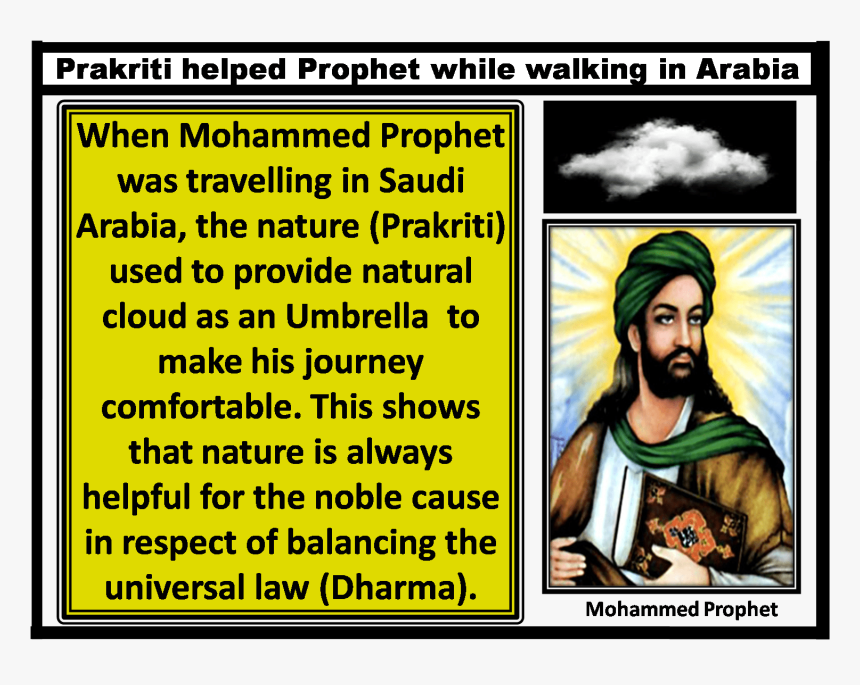 Prakriti helped Prophet while walking in Arabia

When Mohammed Prophet was travelling in Saudi Arabia, the nature (Prakriti) used to provide natural cloud as an Umbrella to make his journey comfortable. This shows that nature is always helpful for the noble cause in respect of balancing the universal law (Dharma).

Mohammed Prophet